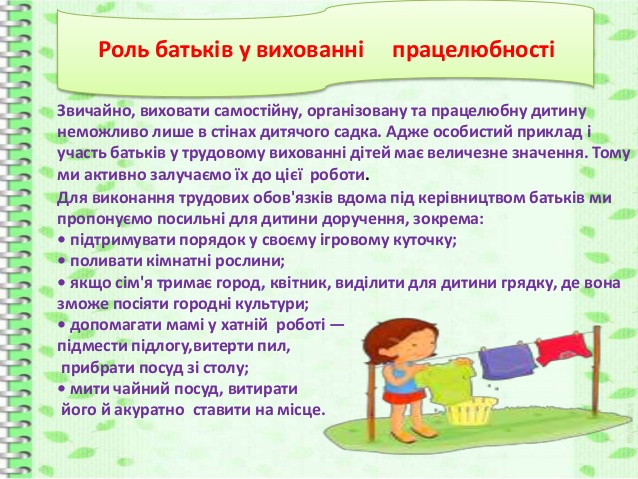 Роль батьків у вихованні працелюбності

Звичайно, виховати самостійну, організовану та працелюбну дитину неможливо лише в стінах дитячого садка. Адже особистий приклад і участь батьків у трудовому вихованні дітей має величезне значення. Тому ми активно залучаємо їх до цієї роботи.

Для виконання трудових обов'язків вдома під керівництвом батьків ми пропонуємо посильні для дитини доручення, зокрема:
• підтримувати порядок у своєму ігровому куточку;
• поливати кімнатні рослини;
• якщо сім'я тримає город, квітник, виділити для дитини грядку, де вона зможе посіяти городні культури;
• допомагати мамі у хатній роботі — підмести підлогу,витерти пил, прибрати посуд зі столу;
• мити чайний посуд, витирати його й акуратно ставити на місце.